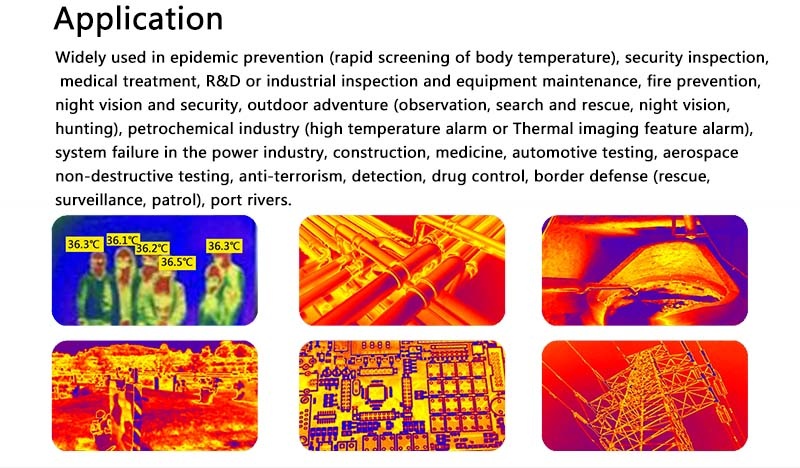 Application

Widely used in epidemic prevention (rapid screening of body temperature), security inspection, medical treatment, R&D or industrial inspection and equipment maintenance, fire prevention, night vision and security, outdoor adventure (observation, search and rescue, night vision, hunting), petrochemical industry (high temperature alarm or Thermal imaging feature alarm), system failure in the power industry, construction, medicine, automotive testing, aerospace non-destructive testing, anti-terrorism, detection, drug control, border defense (rescue, surveillance, patrol), port rivers.

36.3℃ 36.1℃ 36.2℃ 36.5℃ 36.3℃